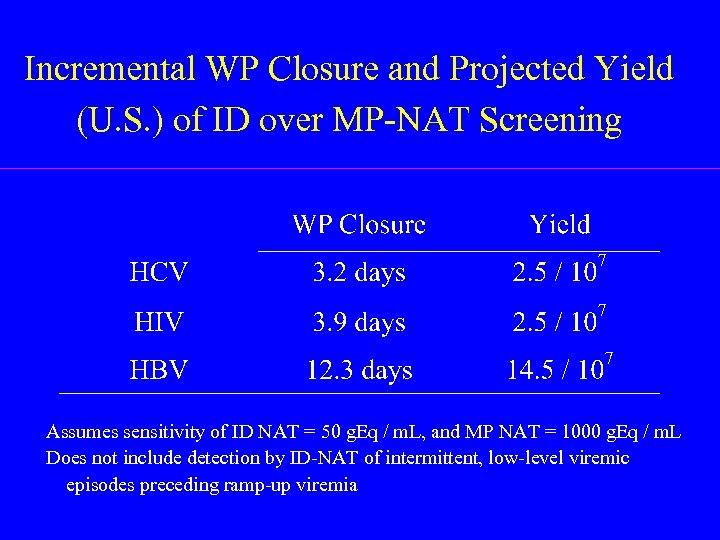 Incremental WP Closure and Projected Yield (U.S.) of ID over MP-NAT Screening

| | WP Closure | Yield |
|---|---|---|
| HCV | 3.2 days | $2.5 / 10^7$ |
| HIV | 3.9 days | $2.5 / 10^7$ |
| HBV | 12.3 days | $14.5 / 10^7$ |

Assumes sensitivity of ID NAT = 50 gEq / mL, and MP NAT = 1000 gEq / mL
Does not include detection by ID-NAT of intermittent, low-level viremic episodes preceding ramp-up viremia